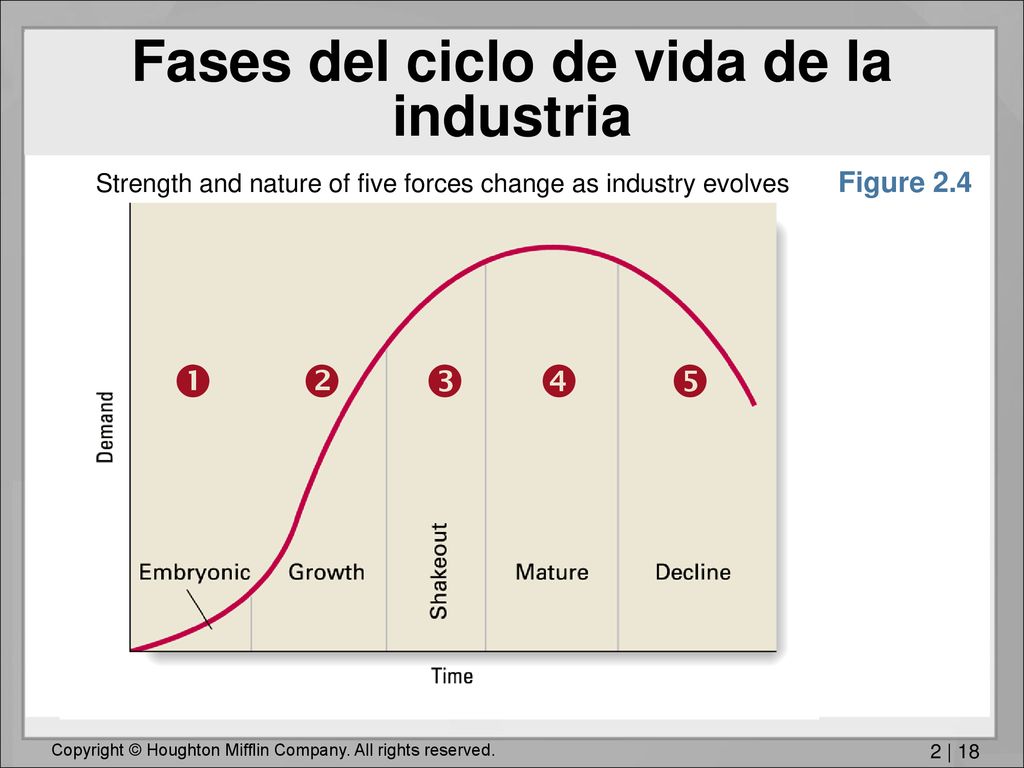 Fases del ciclo de vida de la industria

Strength and nature of five forces change as industry evolves

Figure 2.4

Demand

❶ ❷ ❸ ❹ ❺

Embryonic Growth Shakeout Mature Decline

Time

Copyright © Houghton Mifflin Company. All rights reserved.

2 | 18